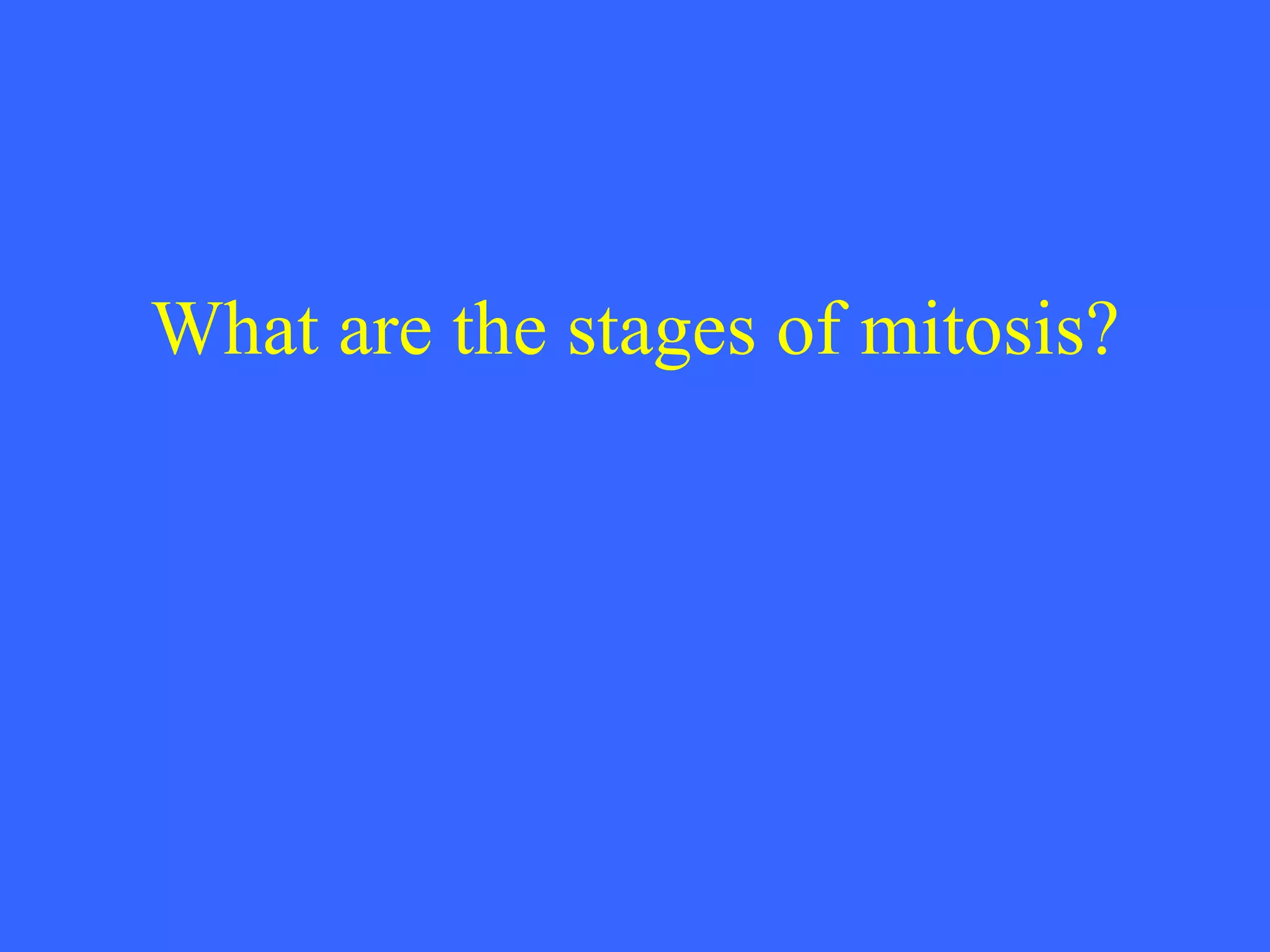 What are the stages of mitosis?